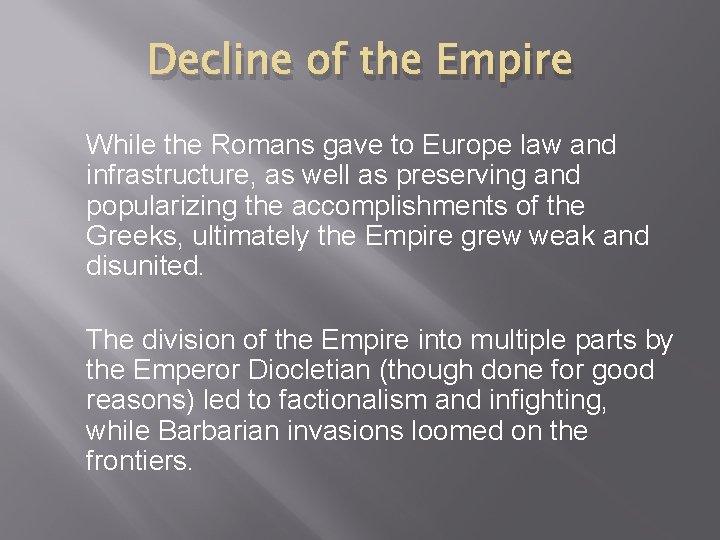 Decline of the Empire

While the Romans gave to Europe law and infrastructure, as well as preserving and popularizing the accomplishments of the Greeks, ultimately the Empire grew weak and disunited.

The division of the Empire into multiple parts by the Emperor Diocletian (though done for good reasons) led to factionalism and infighting, while Barbarian invasions loomed on the frontiers.